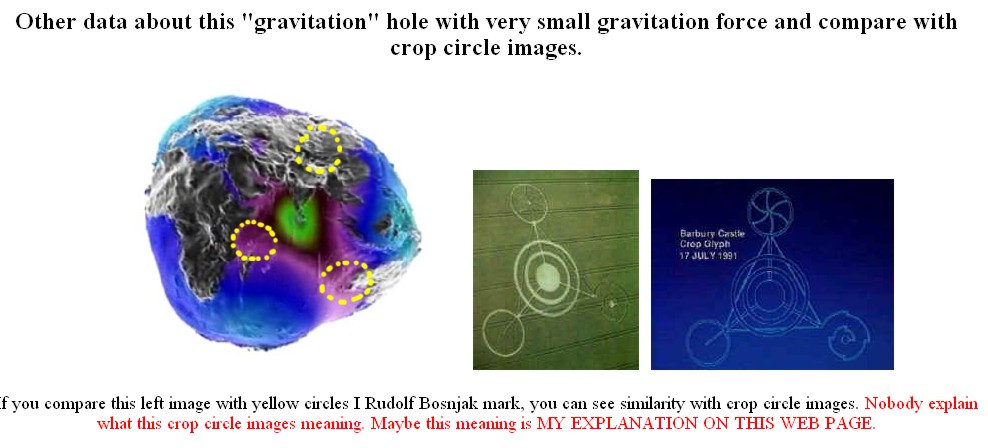 Other data about this "gravitation" hole with very small gravitation force and compare with crop circle images.

Barbury Castle
Crop Glyph
17 JULY 1991

f you compare this left image with yellow circles I Rudolf Bosnjak mark, you can see similarity with crop circle images. Nobody explain what this crop circle images meaning. Maybe this meaning is MY EXPLANATION ON THIS WEB PAGE.